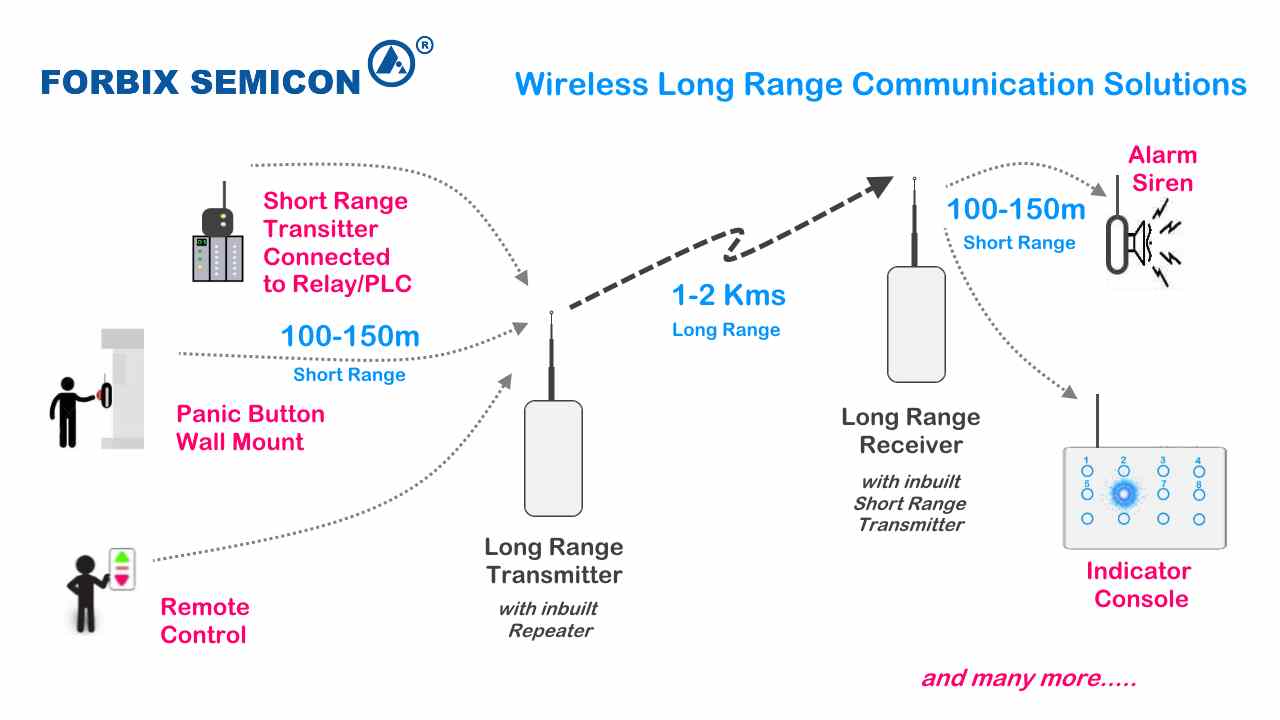 FORBIX SEMICON ®

Wireless Long Range Communication Solutions

Short Range Transitter Connected to Relay/PLC

100-150m
Short Range

Panic Button Wall Mount

Remote Control

Long Range Transmitter
with inbuilt Repeater

1-2 Kms
Long Range

Long Range Receiver
with inbuilt Short Range Transmitter

100-150m
Short Range

Alarm Siren

1 2 3 4
5 7 8

Indicator Console

and many more.....